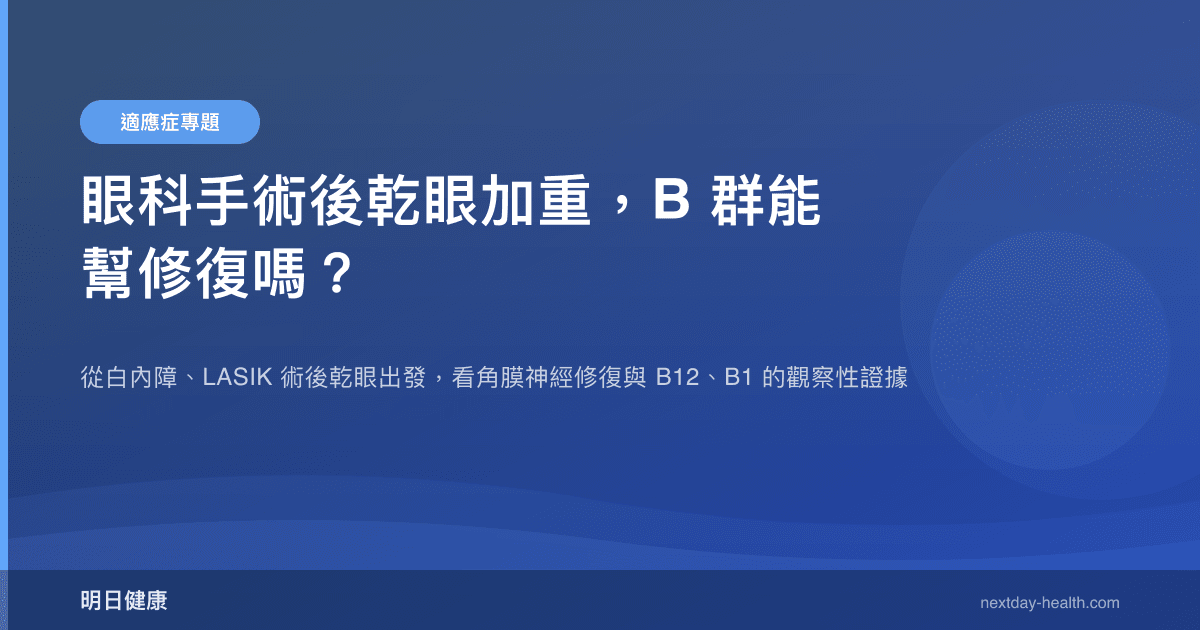 適應症專題

眼科手術後乾眼加重，B 群能幫修復嗎？

從白內障、LASIK 術後乾眼出發，看角膜神經修復與 B12、B1 的觀察性證據

明日健康

nextday-health.com